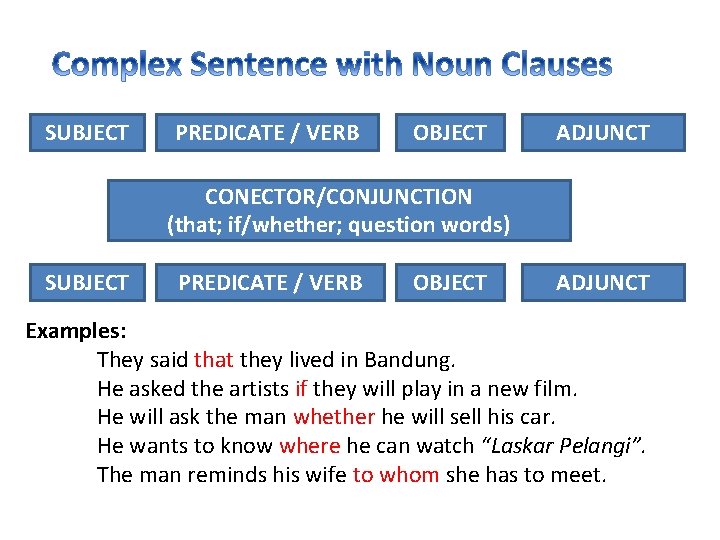 Complex Sentence with Noun Clauses

SUBJECT PREDICATE / VERB OBJECT ADJUNCT

CONECTOR/CONJUNCTION
(that; if/whether; question words)

SUBJECT PREDICATE / VERB OBJECT ADJUNCT

Examples:
They said that they lived in Bandung.
He asked the artists if they will play in a new film.
He will ask the man whether he will sell his car.
He wants to know where he can watch "Laskar Pelangi".
The man reminds his wife to whom she has to meet.